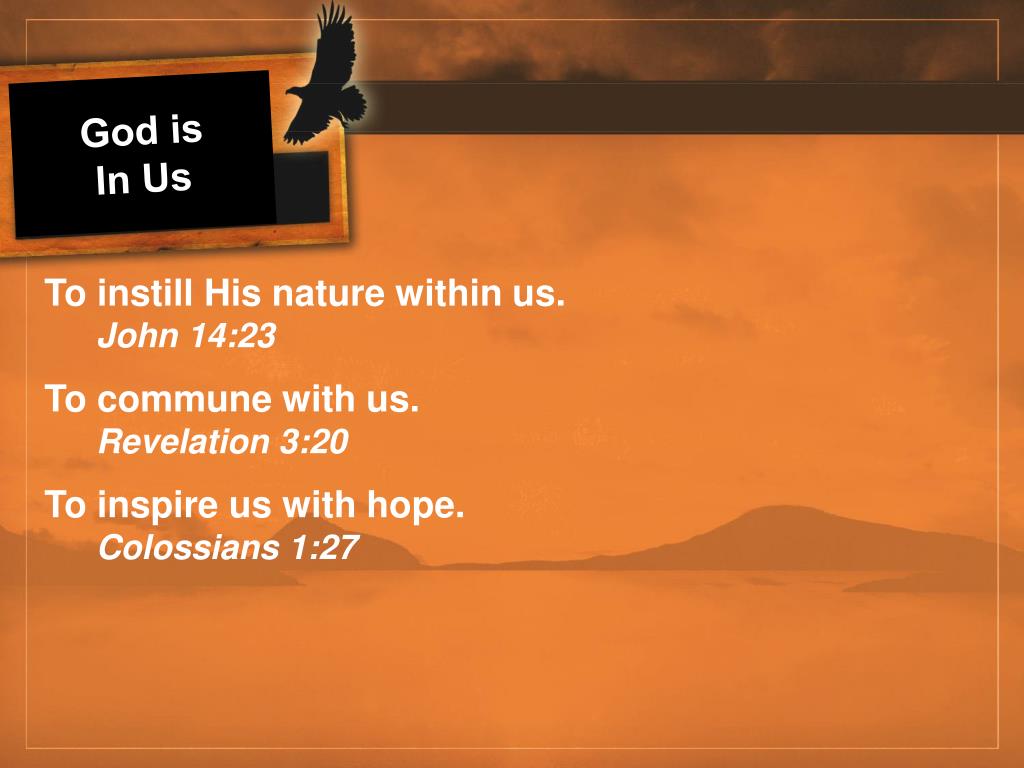 God is
In Us

To instill His nature within us.
John 14:23

To commune with us.
Revelation 3:20

To inspire us with hope.
Colossians 1:27